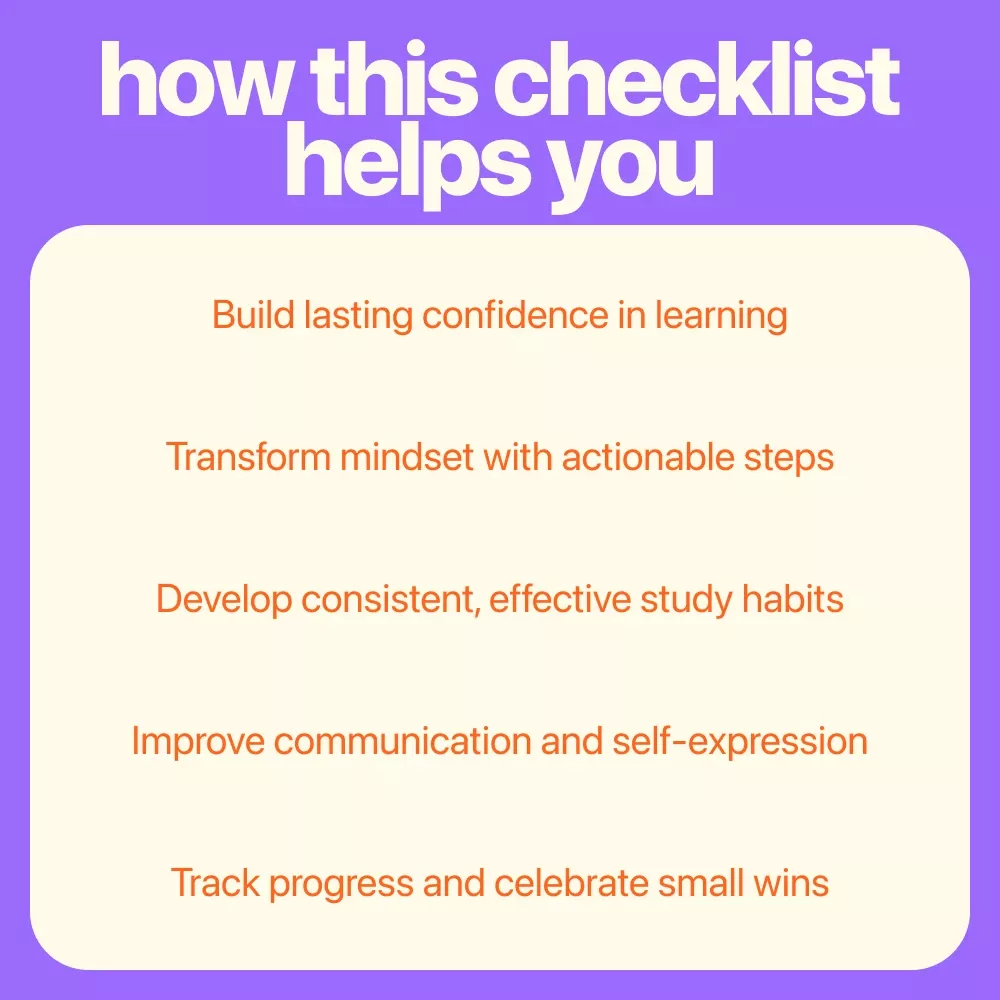 how this checklist helps you

Build lasting confidence in learning

Transform mindset with actionable steps

Develop consistent, effective study habits

Improve communication and self-expression

Track progress and celebrate small wins